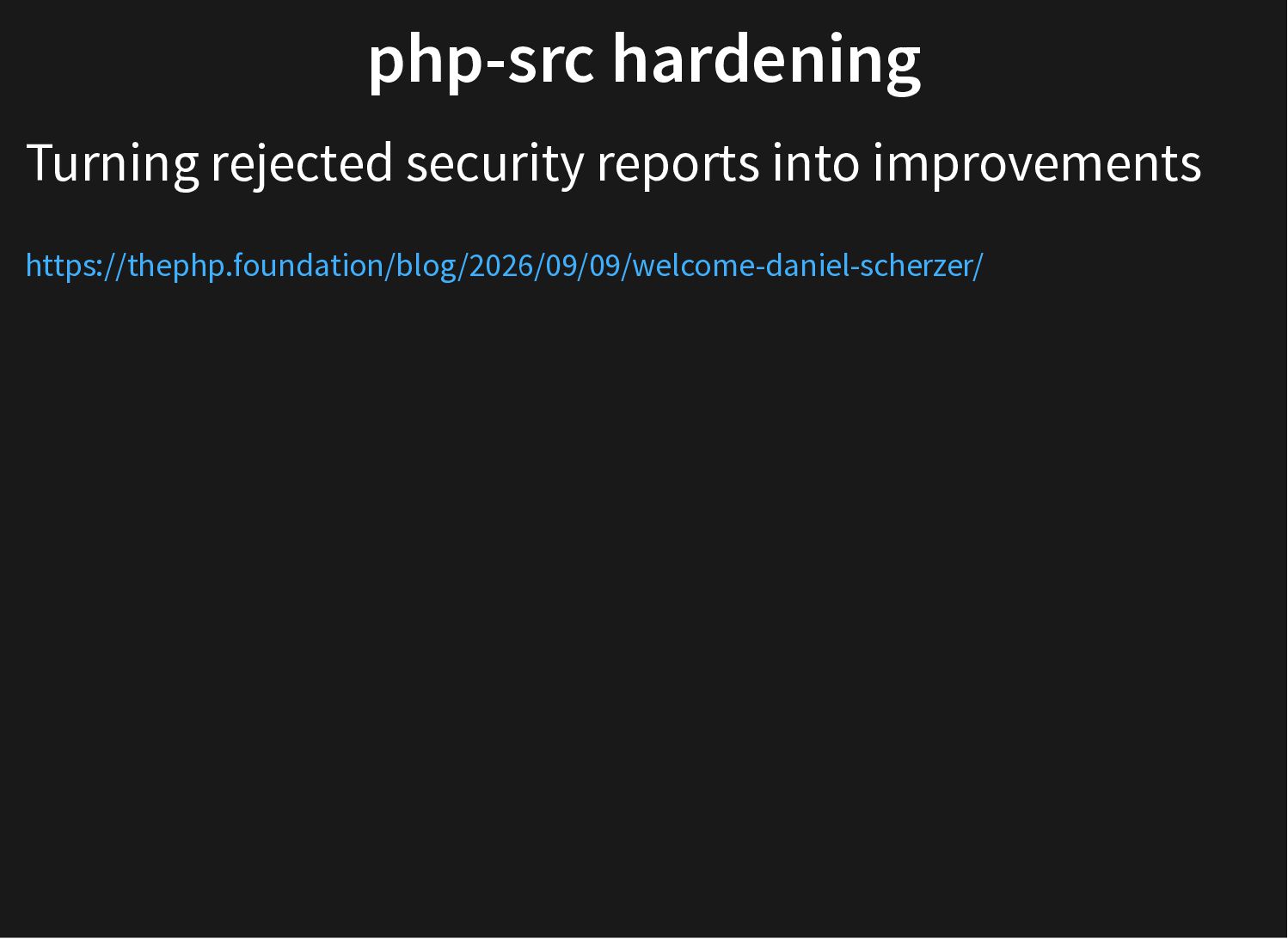 php-src hardening

Turning rejected security reports into improvements

https://thephp.foundation/blog/2026/09/09/welcome-daniel-scherzer/